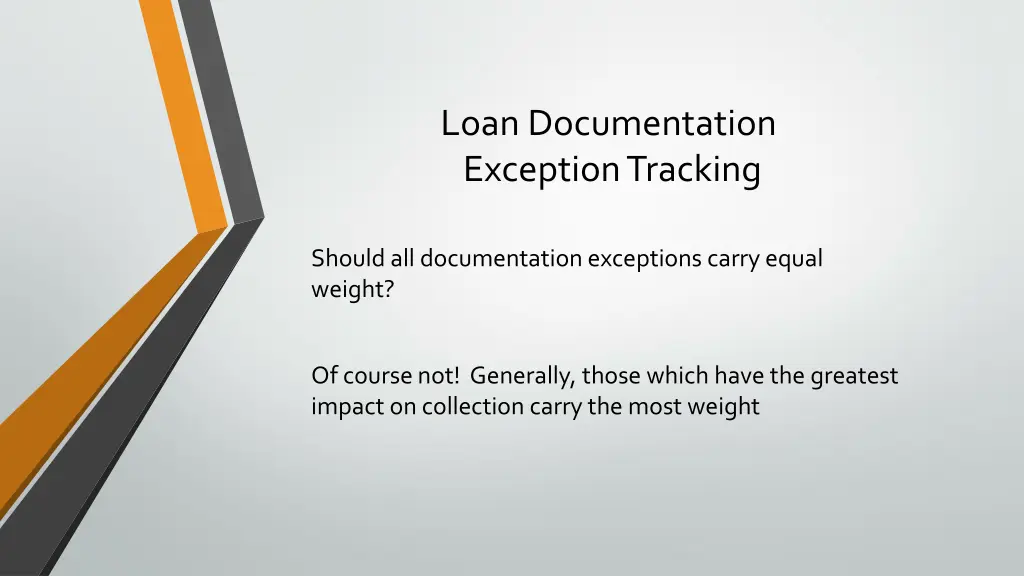 Loan Documentation Exception Tracking

Should all documentation exceptions carry equal weight?

Of course not! Generally, those which have the greatest impact on collection carry the most weight